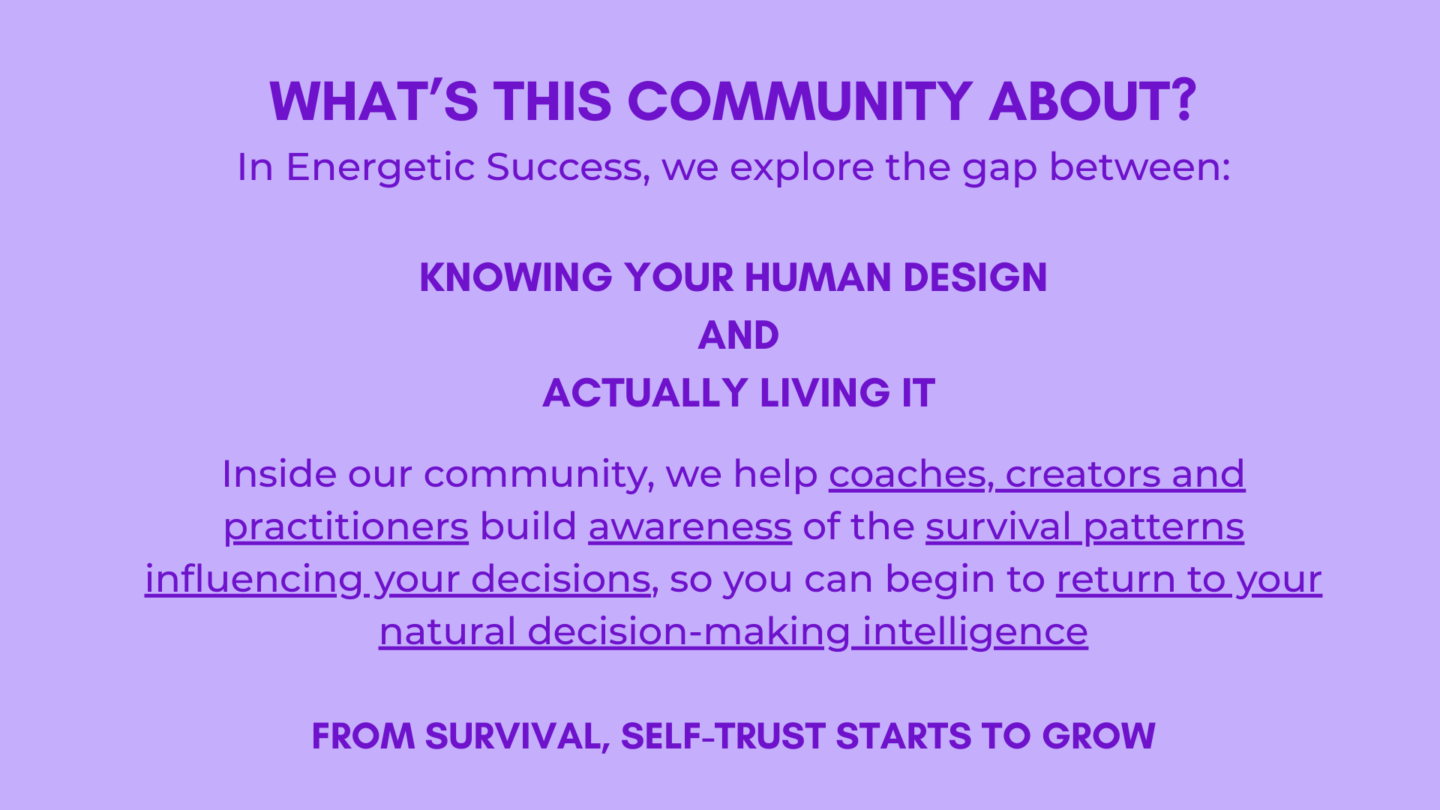 WHAT'S THIS COMMUNITY ABOUT?

In Energetic Success, we explore the gap between:

KNOWING YOUR HUMAN DESIGN
AND
ACTUALLY LIVING IT

Inside our community, we help coaches, creators and practitioners build awareness of the survival patterns influencing your decisions, so you can begin to return to your natural decision-making intelligence

FROM SURVIVAL, SELF-TRUST STARTS TO GROW